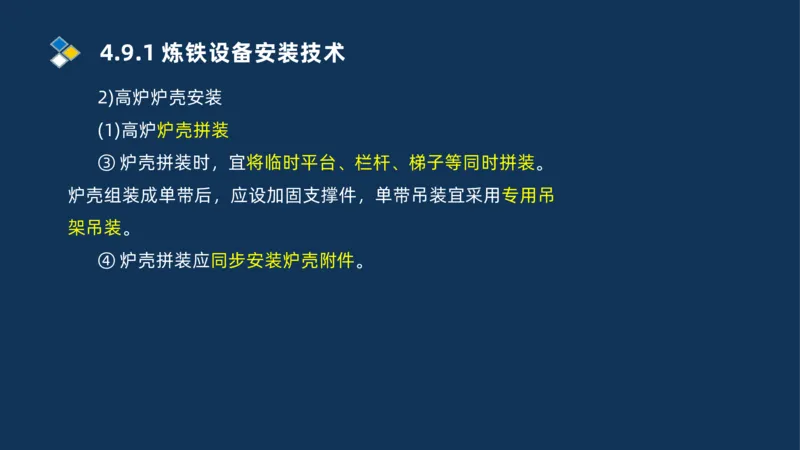 4.9.1 炼铁设备安装技术

2)高炉炉壳安装

(1)高炉炉壳拼装

③ 炉壳拼装时，宜将临时平台、栏杆、梯子等同时拼装。炉壳组装成单带后，应设加固支撑件，单带吊装宜采用专用吊架吊装。

④ 炉壳拼装应同步安装炉壳附件。